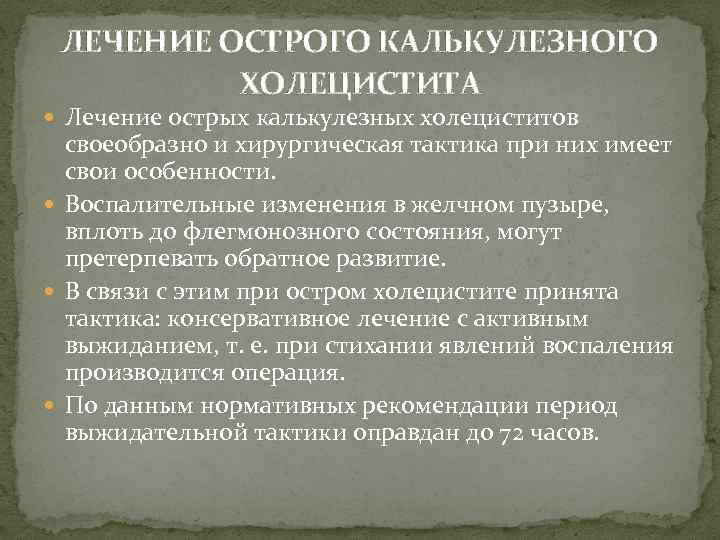 ЛЕЧЕНИЕ ОСТРОГО КАЛЬКУЛЕЗНОГО ХОЛЕЦИСТИТА

Лечение острых калькулезных холециститов своеобразно и хирургическая тактика при них имеет свои особенности.

Воспалительные изменения в желчном пузыре, вплоть до флегмонозного состояния, могут претерпевать обратное развитие.

В связи с этим при остром холецистите принята тактика: консервативное лечение с активным выжиданием, т. е. при стихании явлений воспаления производится операция.

По данным нормативных рекомендации период выжидательной тактики оправдан до 72 часов.